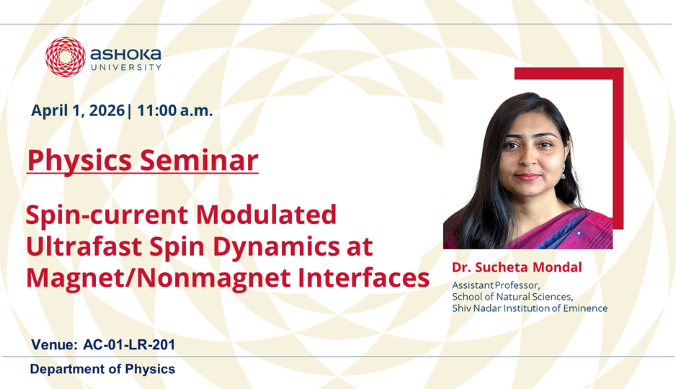 ASHOKA
UNIVERSITY

April 1, 2026| 11:00 a.m.

Physics Seminar

Spin-current Modulated Ultrafast Spin Dynamics at Magnet/Nonmagnet Interfaces

Dr. Sucheta Mondal
Assistant Professor,
School of Natural Sciences,
Shiv Nadar Institution of Eminence

Venue: AC-01-LR-201

Department of Physics